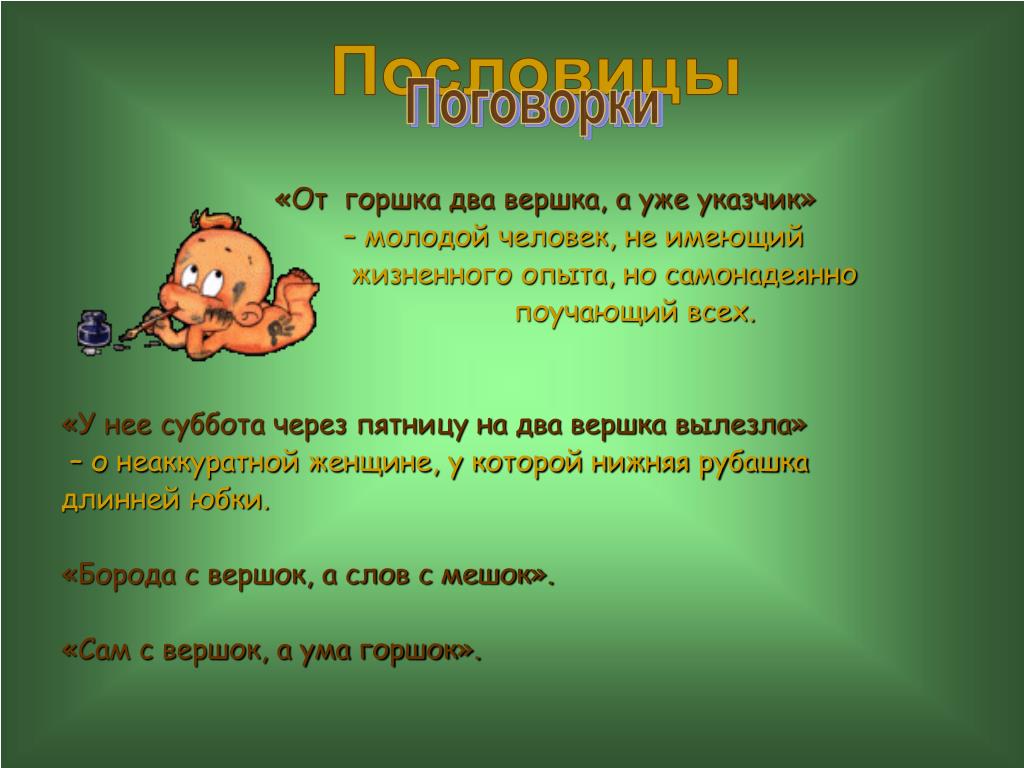 Пословицы
Поговорки

«От горшка два вершка, а уже указчик» – молодой человек, не имеющий жизненного опыта, но самонадеянно поучающий всех.

«У нее суббота через пятницу на два вершка вылезла» – о неаккуратной женщине, у которой нижняя рубашка длинней юбки.

«Борода с вершок, а слов с мешок».

«Сам с вершок, а ума горшок».